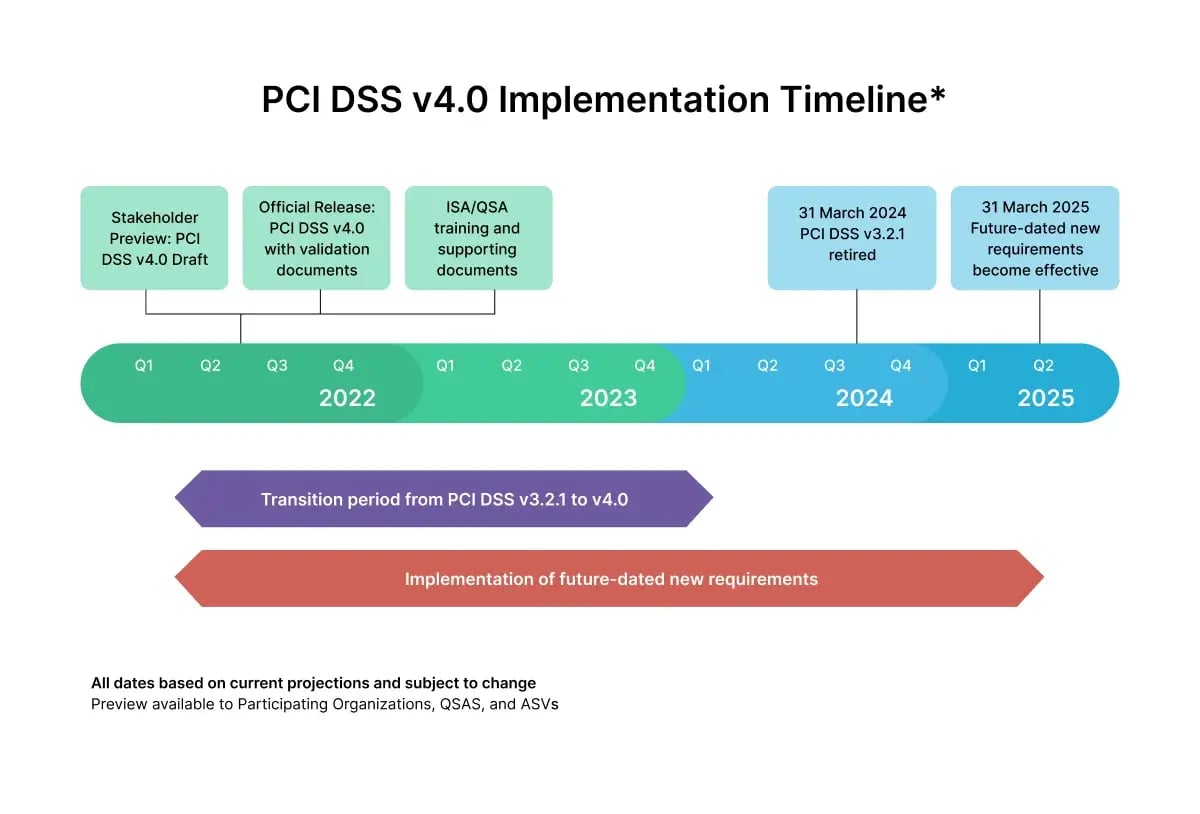 PCI DSS v4.0 Implementation Timeline*

Stakeholder Preview: PCI DSS v4.0 Draft

Official Release: PCI DSS v4.0 with validation documents

ISA/QSA training and supporting documents

31 March 2024 PCI DSS v3.2.1 retired

31 March 2025 Future-dated new requirements become effective

Q1 Q2 Q3 Q4
2022

Q1 Q2 Q3 Q4
2023

Q1 Q2 Q3 Q4
2024

Q1 Q2
2025

Transition period from PCI DSS v3.2.1 to v4.0

Implementation of future-dated new requirements

All dates based on current projections and subject to change
Preview available to Participating Organizations, QSAS, and ASVs